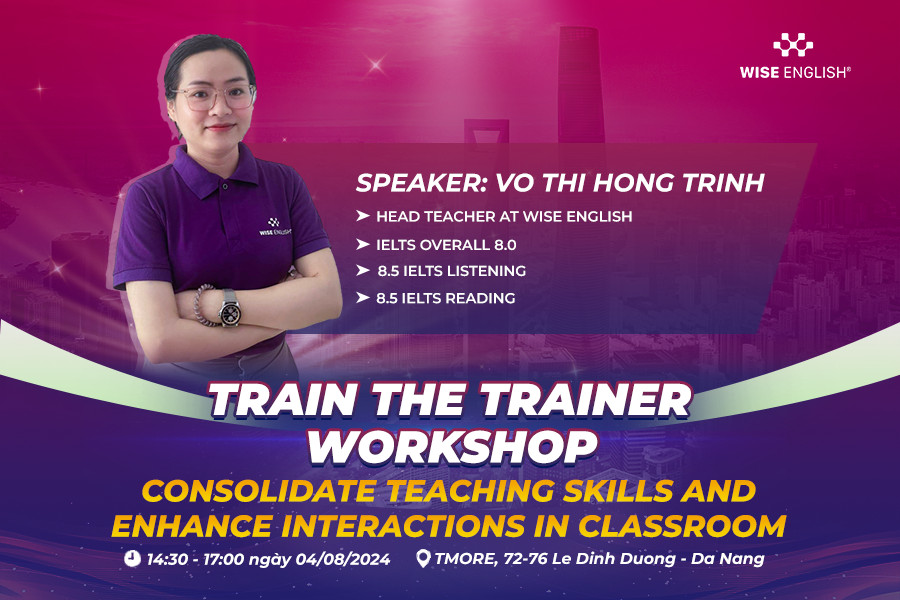 WISE ENGLISH®

WISE ENGLISH

SPEAKER: VO THI HONG TRINH

➤ HEAD TEACHER AT WISE ENGLISH

➤ IELTS OVERALL 8.0

➤ 8.5 IELTS LISTENING

➤ 8.5 IELTS READING

TRAIN THE TRAINER WORKSHOP

CONSOLIDATE TEACHING SKILLS AND ENHANCE INTERACTIONS IN CLASSROOM

14:30 - 17:00 ngày 04/08/2024 TMORE, 72-76 Le Dinh Duong - Da Nang